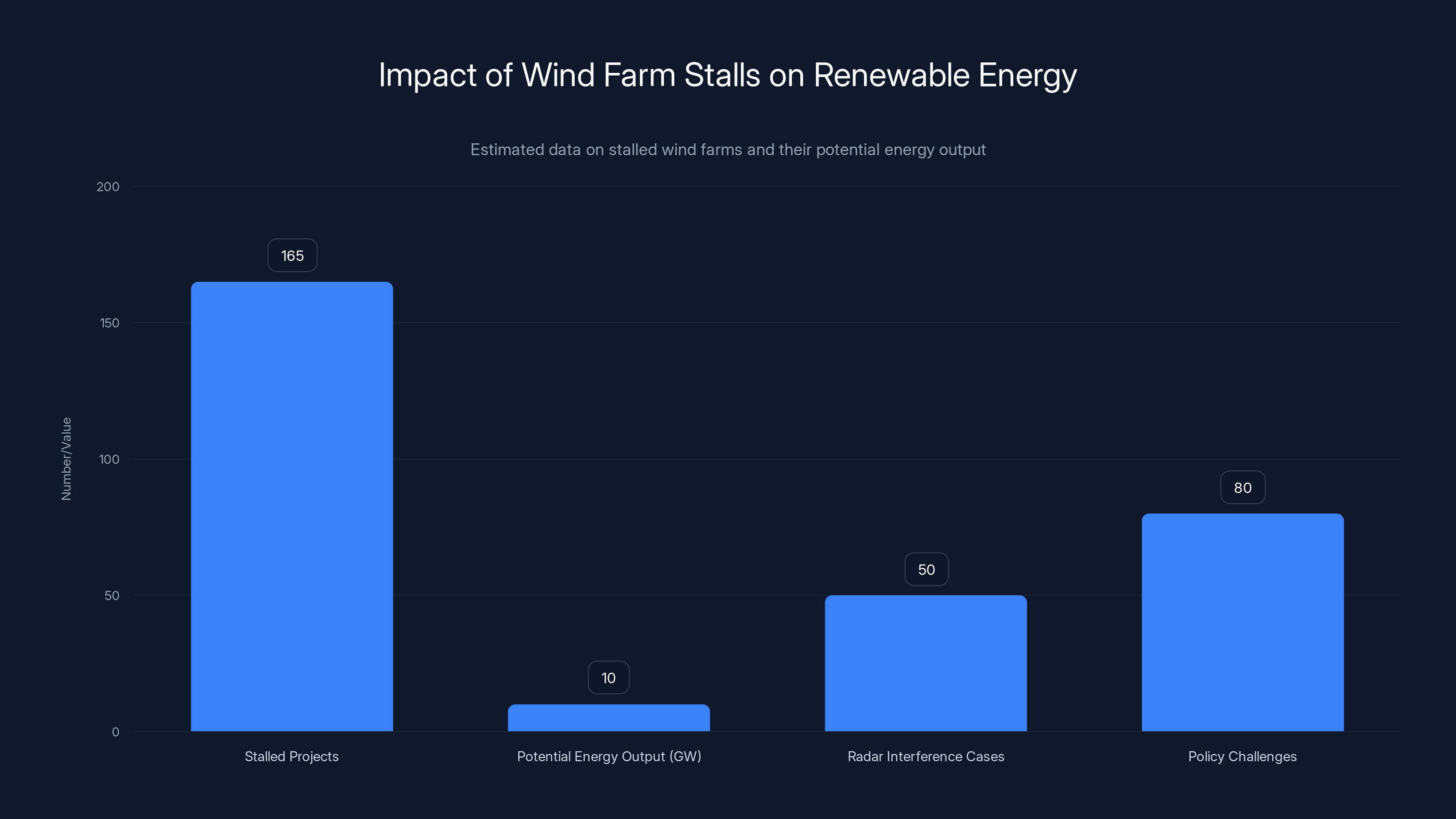 Impact of Wind Farm Stalls on Renewable Energy

Estimated data on stalled wind farms and their potential energy output

Number/Value

200
150
100
50
0

165
10
50
80

Stalled Projects
Potential Energy Output (GW)
Radar Interference Cases
Policy Challenges